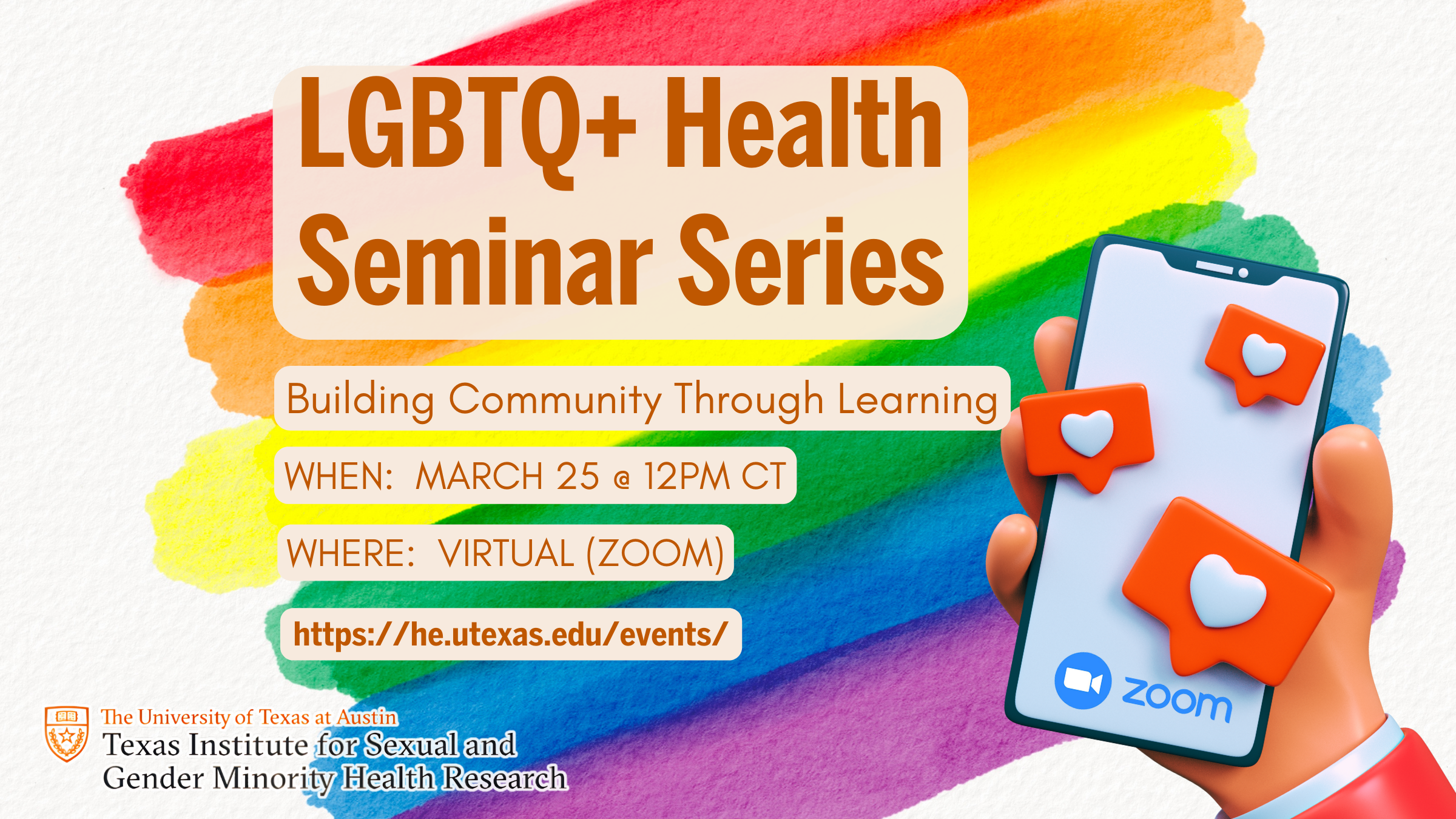 LGBTQ+ Health Seminar Series

Building Community Through Learning

WHEN: MARCH 25 @ 12PM CT

WHERE: VIRTUAL (ZOOM)

https://he.utexas.edu/events/

zoom

The University of Texas at Austin
Texas Institute for Sexual and Gender Minority Health Research